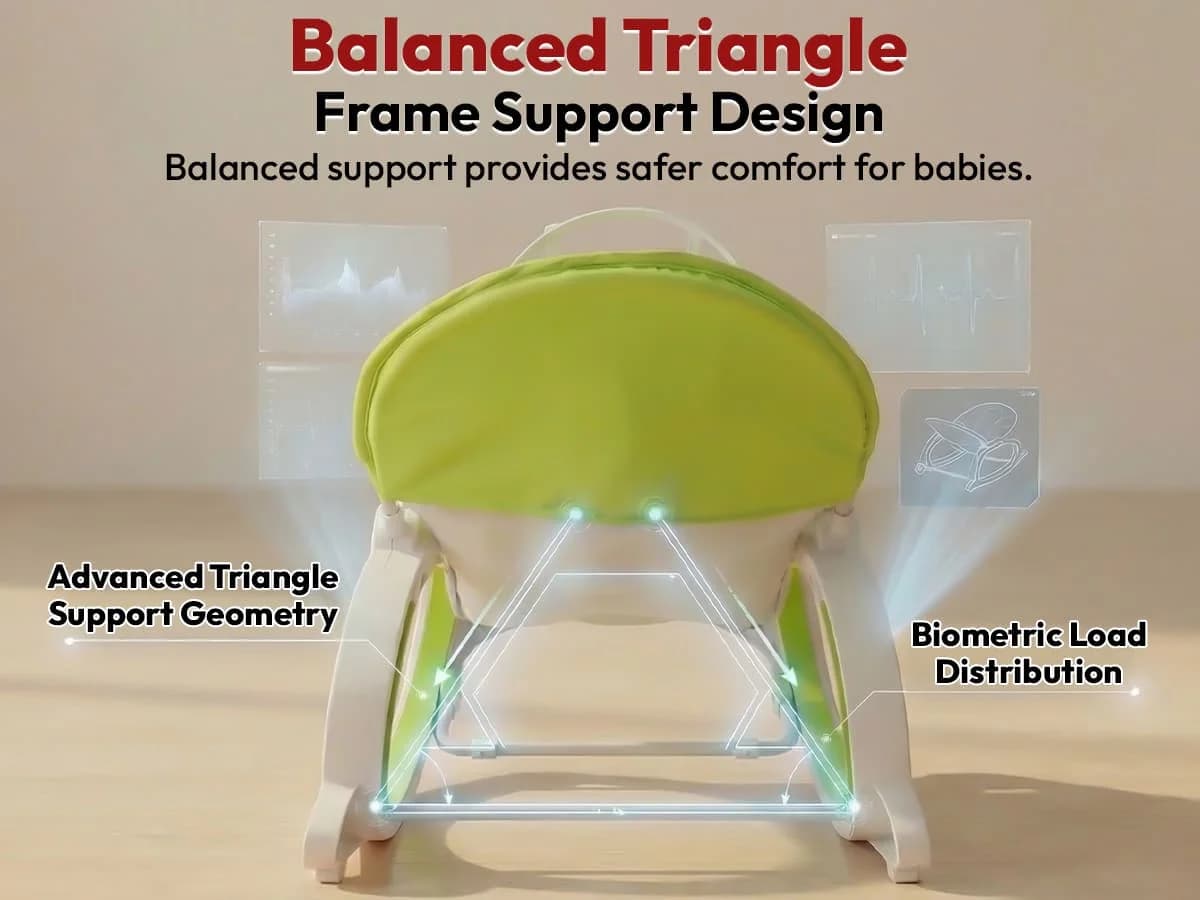 Balanced Triangle
Frame Support Design
Balanced support provides safer comfort for babies.

Advanced Triangle Support Geometry

Biometric Load Distribution